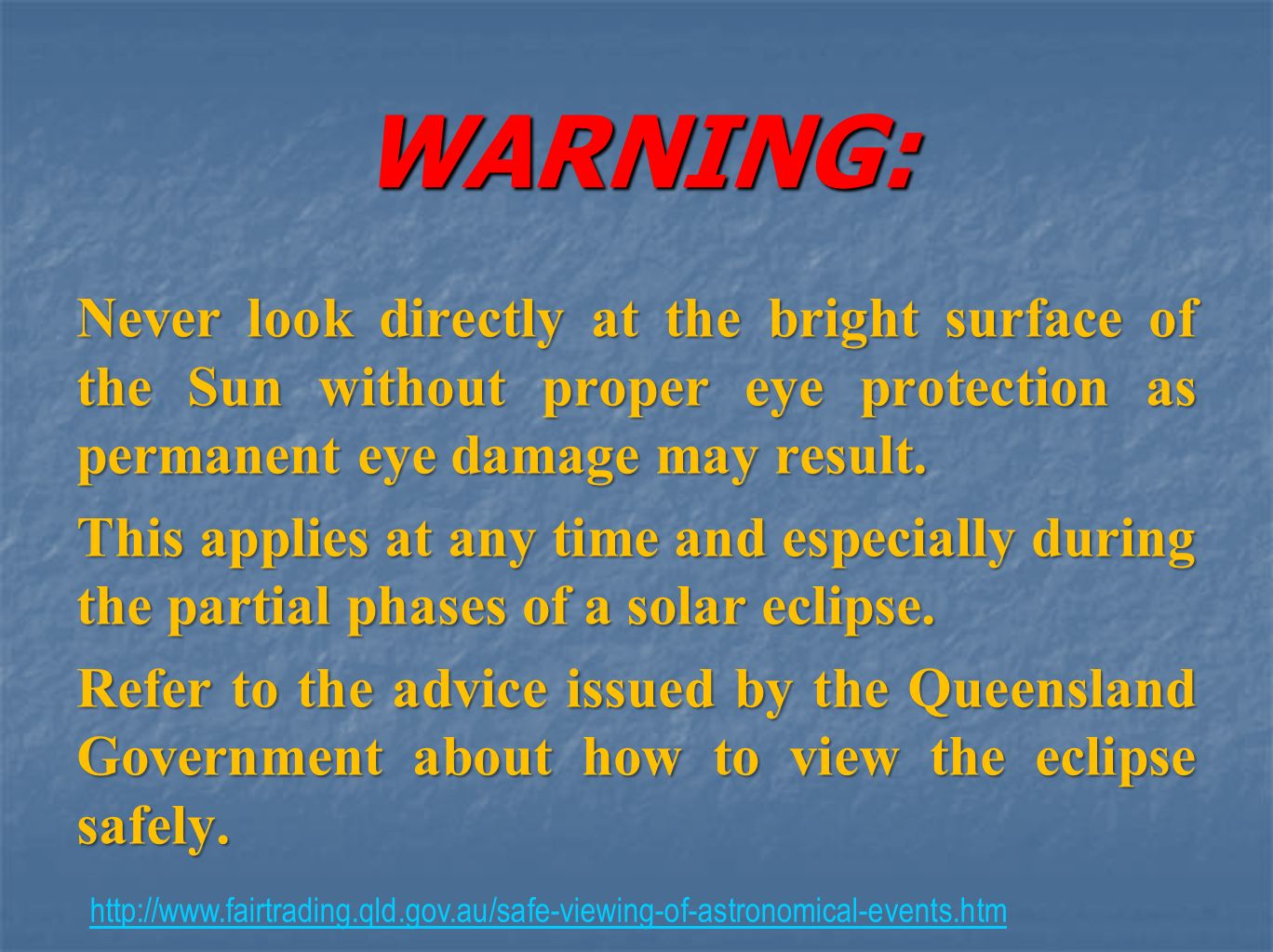 WARNING:

Never look directly at the bright surface of the Sun without proper eye protection as permanent eye damage may result.

This applies at any time and especially during the partial phases of a solar eclipse.

Refer to the advice issued by the Queensland Government about how to view the eclipse safely.

http://www.fairtrading.qld.gov.au/safe-viewing-of-astronomical-events.htm